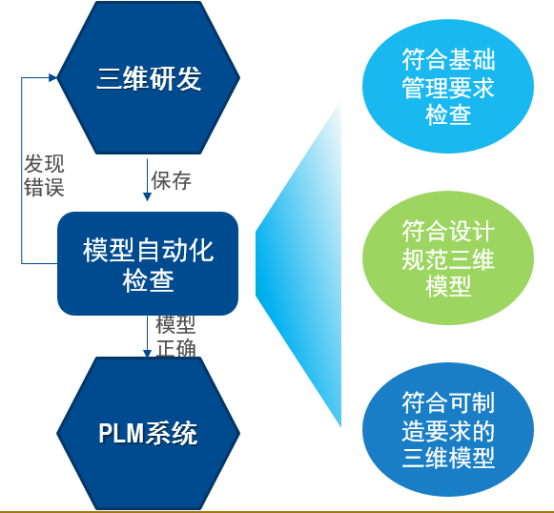 三维研发

发现错误

保存

模型自动化检查

模型正确

PLM系统

符合基础管理要求检查

符合设计规范三维模型

符合可制造要求的三维模型